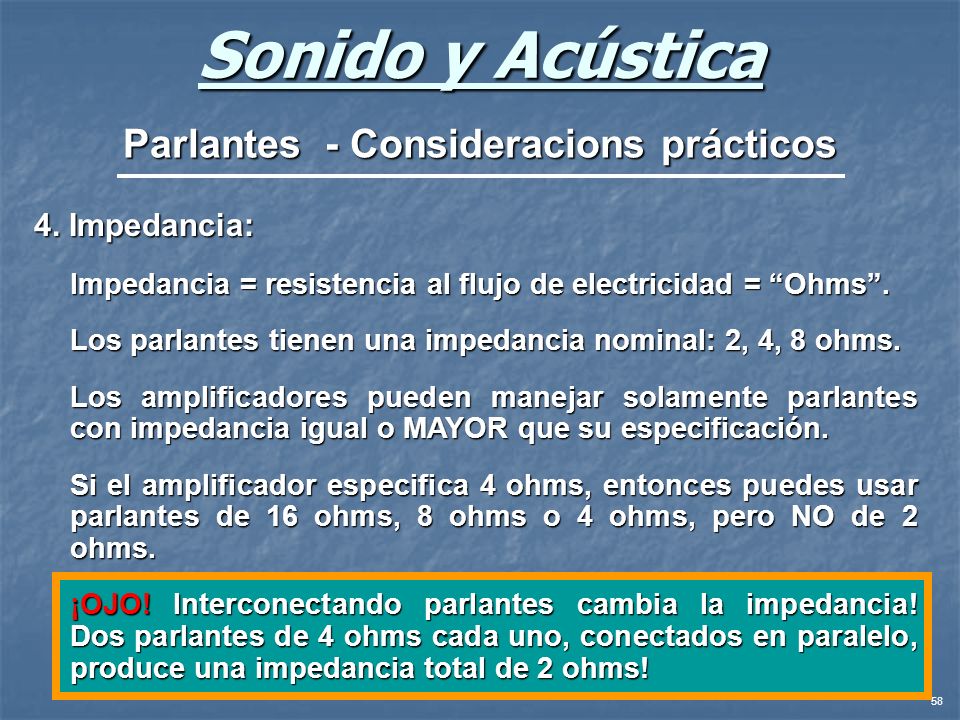 Sonido y Acústica

Parlantes - Consideracions prácticos

4. Impedancia:

Impedancia = resistencia al flujo de electricidad = “Ohms”.

Los parlantes tienen una impedancia nominal: 2, 4, 8 ohms.

Los amplificadores pueden manejar solamente parlantes con impedancia igual o MAYOR que su especificación.

Si el amplificador especifica 4 ohms, entonces puedes usar parlantes de 16 ohms, 8 ohms o 4 ohms, pero NO de 2 ohms.

¡OJO! Interconectando parlantes cambia la impedancia! Dos parlantes de 4 ohms cada uno, conectados en paralelo, produce una impedancia total de 2 ohms!

58